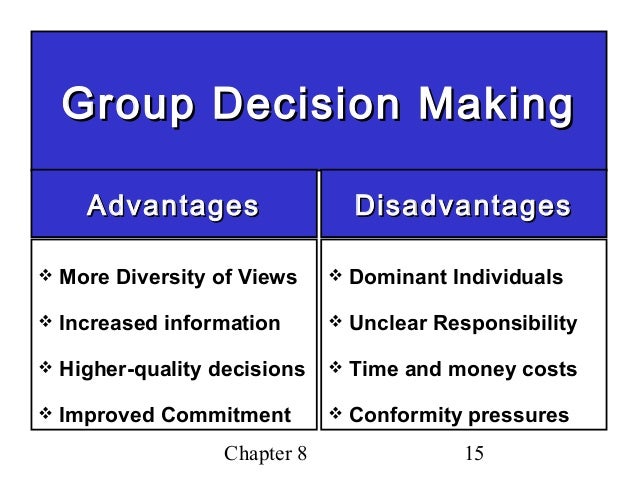 Group Decision Making

| Advantages | Disadvantages |
|---|---|
| ❖ More Diversity of Views | ❖ Dominant Individuals |
| ❖ Increased information | ❖ Unclear Responsibility |
| ❖ Higher-quality decisions | ❖ Time and money costs |
| ❖ Improved Commitment | ❖ Conformity pressures |

Chapter 8

15